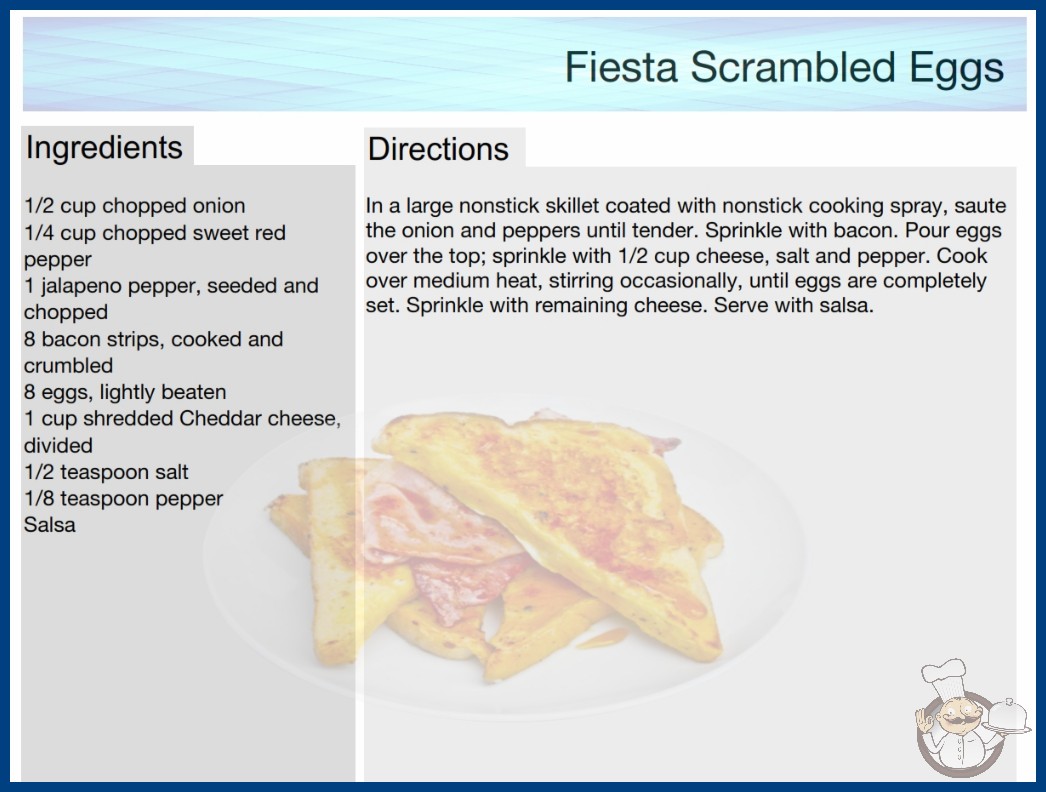 Fiesta Scrambled Eggs

Ingredients

1/2 cup chopped onion
1/4 cup chopped sweet red pepper
1 jalapeno pepper, seeded and chopped
8 bacon strips, cooked and crumbled
8 eggs, lightly beaten
1 cup shredded Cheddar cheese, divided
1/2 teaspoon salt
1/8 teaspoon pepper
Salsa

Directions

In a large nonstick skillet coated with nonstick cooking spray, saute the onion and peppers until tender. Sprinkle with bacon. Pour eggs over the top; sprinkle with 1/2 cup cheese, salt and pepper. Cook over medium heat, stirring occasionally, until eggs are completely set. Sprinkle with remaining cheese. Serve with salsa.